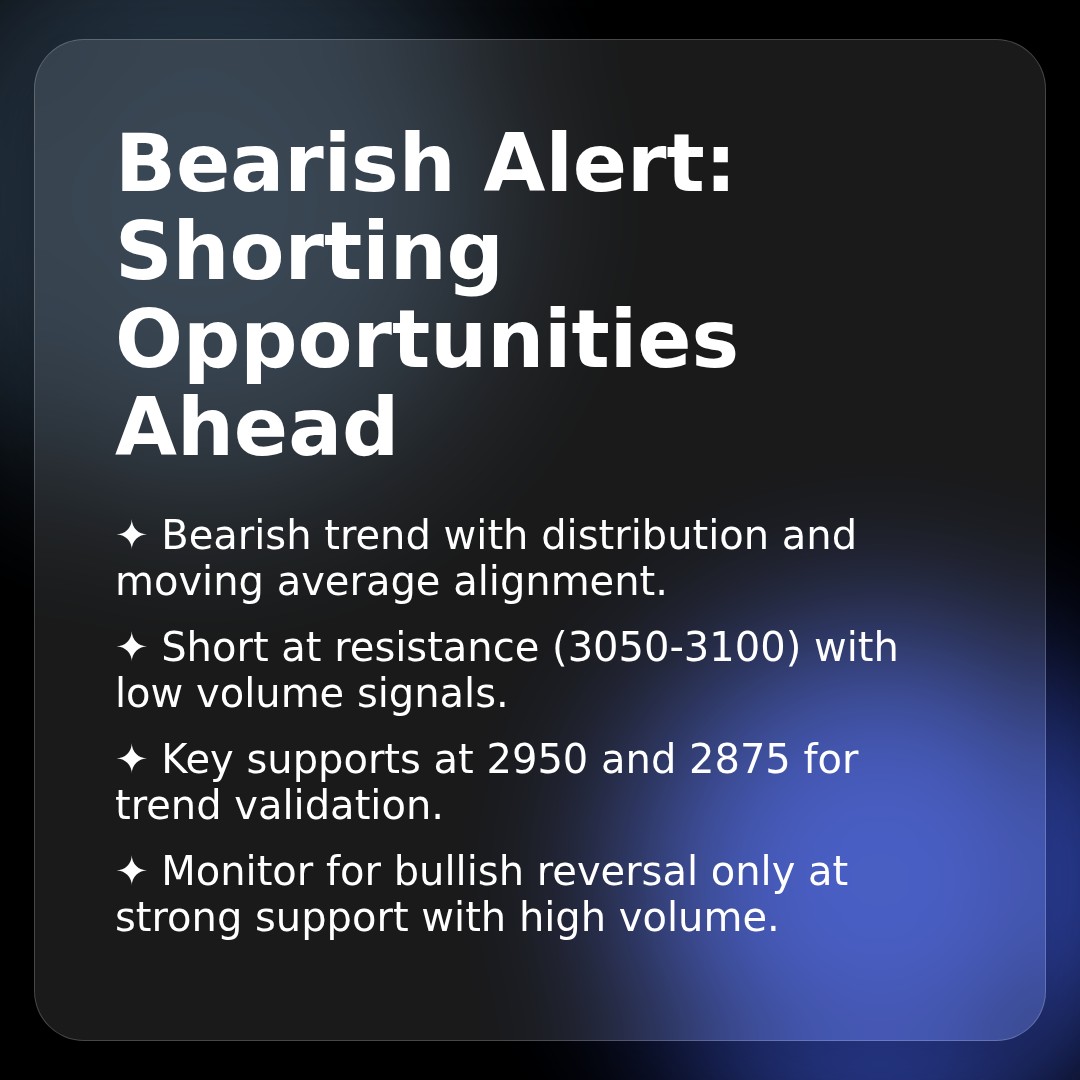 Bearish Alert: Shorting Opportunities Ahead

✦ Bearish trend with distribution and moving average alignment.

✦ Short at resistance (3050-3100) with low volume signals.

✦ Key supports at 2950 and 2875 for trend validation.

✦ Monitor for bullish reversal only at strong support with high volume.